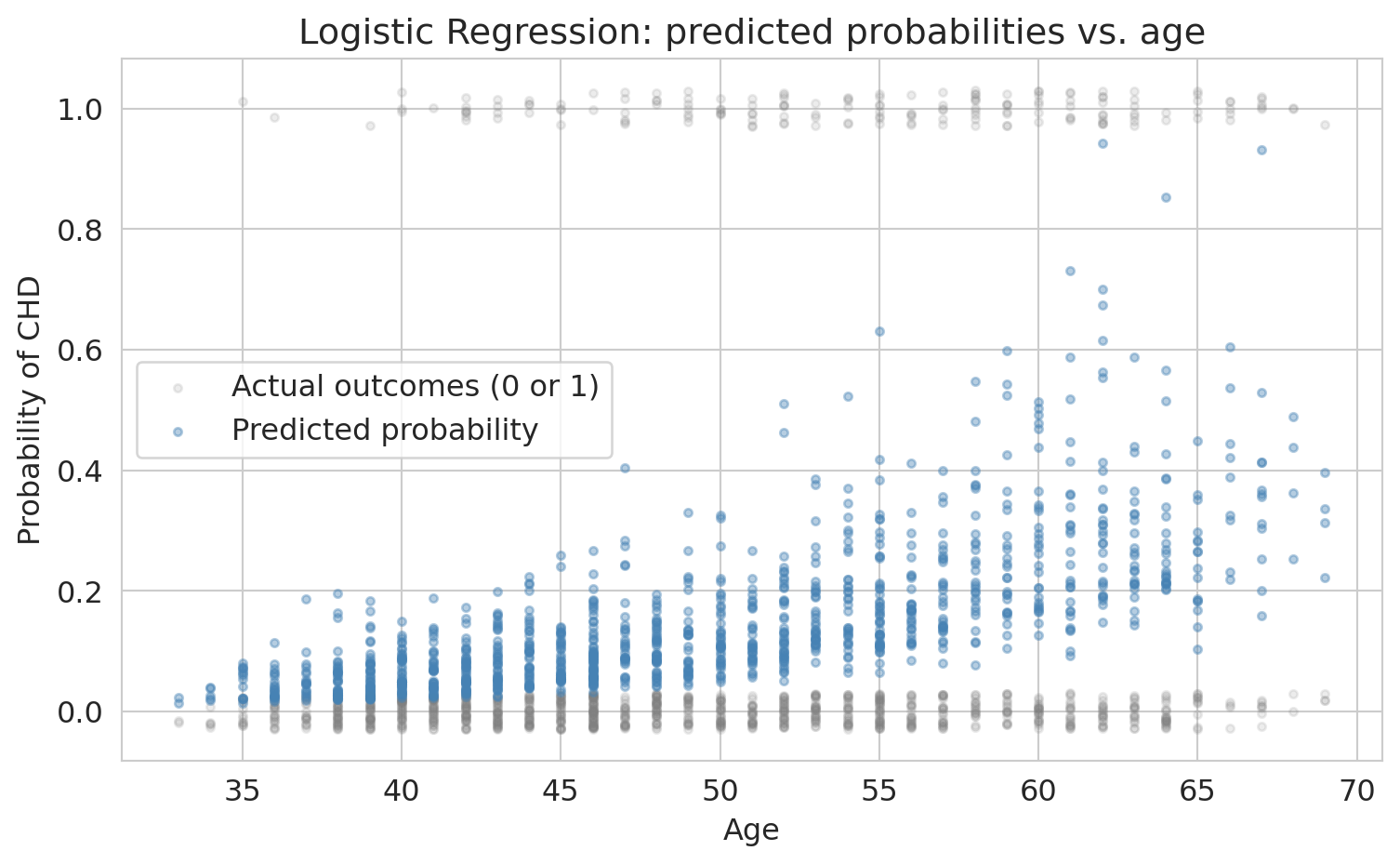 Logistic Regression: predicted probabilities vs. age

Probability of CHD

1.0
0.8
0.6
0.4
0.2
0.0

Actual outcomes (0 or 1)
Predicted probability

35 40 45 50 55 60 65 70

Age